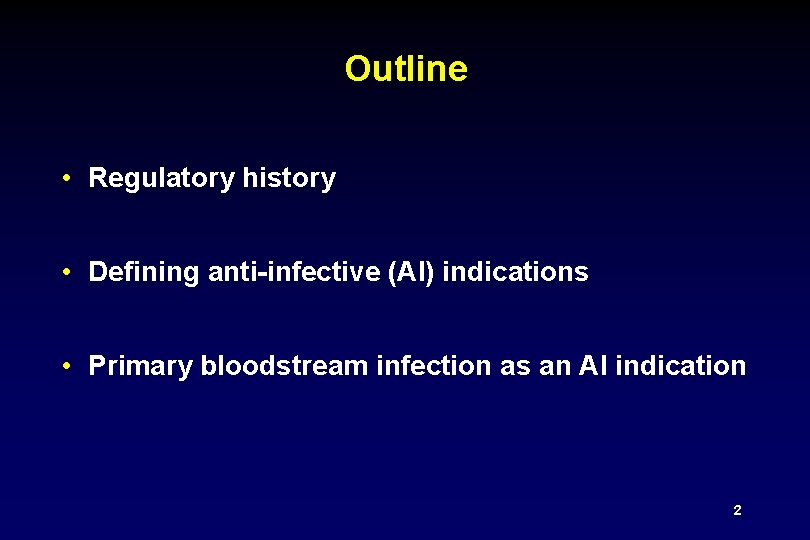 Outline

• Regulatory history

• Defining anti-infective (AI) indications

• Primary bloodstream infection as an AI indication

2